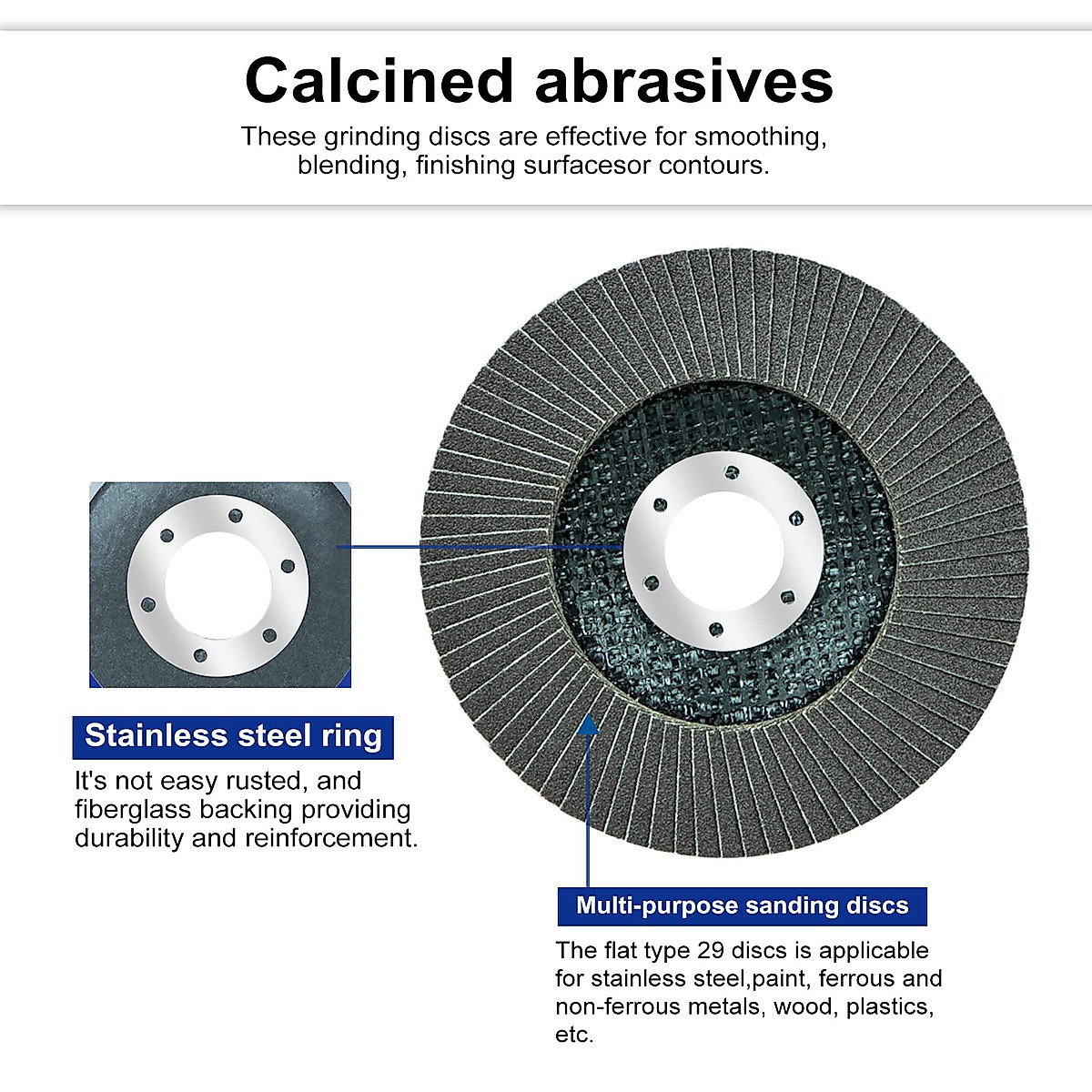 Calcined abrasives

These grinding discs are effective for smoothing, blending, finishing surfacesor contours.

Stainless steel ring

It's not easy rusted, and fiberglass backing providing durability and reinforcement.

Multi-purpose sanding discs

The flat type 29 discs is applicable for stainless steel,paint, ferrous and non-ferrous metals, wood, plastics, etc.